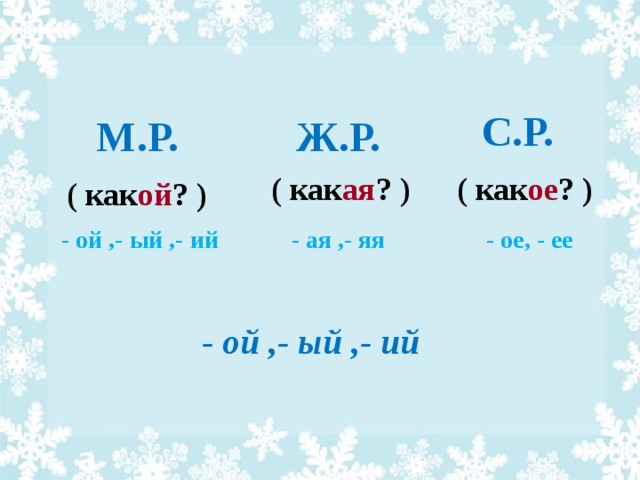 М.Р.

( какой? )

- ой ,- ый ,- ий

Ж.Р.

( какая? )

- ая ,- яя

С.Р.

( какое? )

- ое, - ее

- ой ,- ый ,- ий